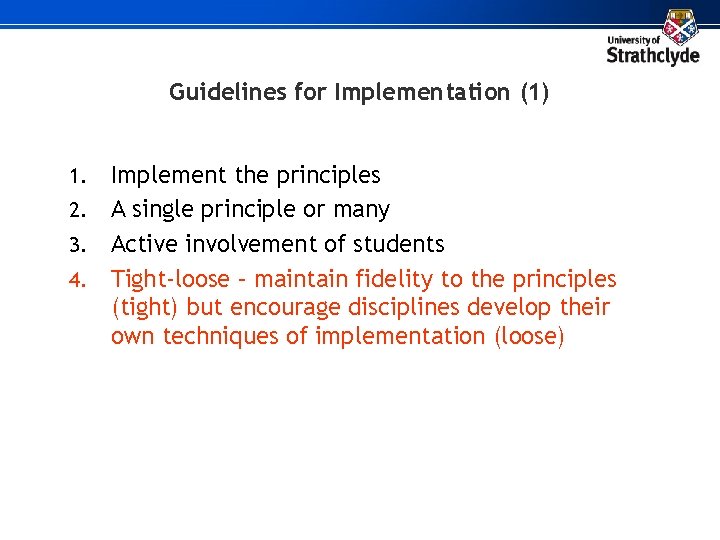 University of Strathclyde

Guidelines for Implementation (1)

1. Implement the principles
2. A single principle or many
3. Active involvement of students
4. Tight-loose – maintain fidelity to the principles (tight) but encourage disciplines develop their own techniques of implementation (loose)